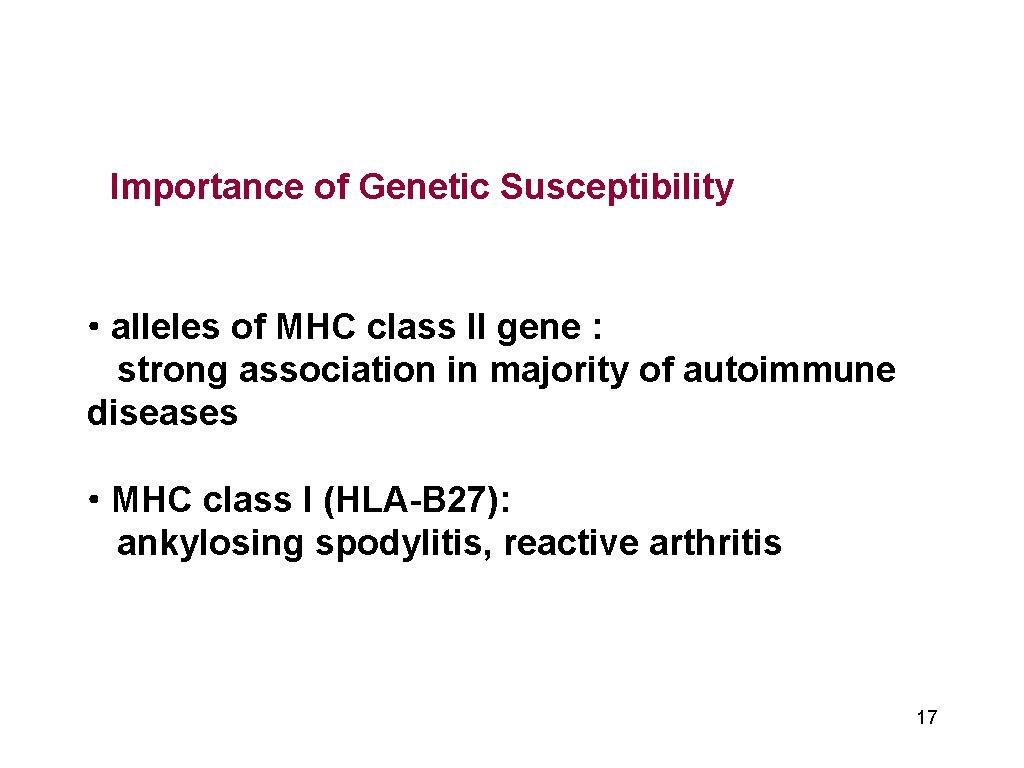 Importance of Genetic Susceptibility

• alleles of MHC class II gene :
strong association in majority of autoimmune diseases

• MHC class I (HLA-B27):
ankylosing spodylitis, reactive arthritis

17